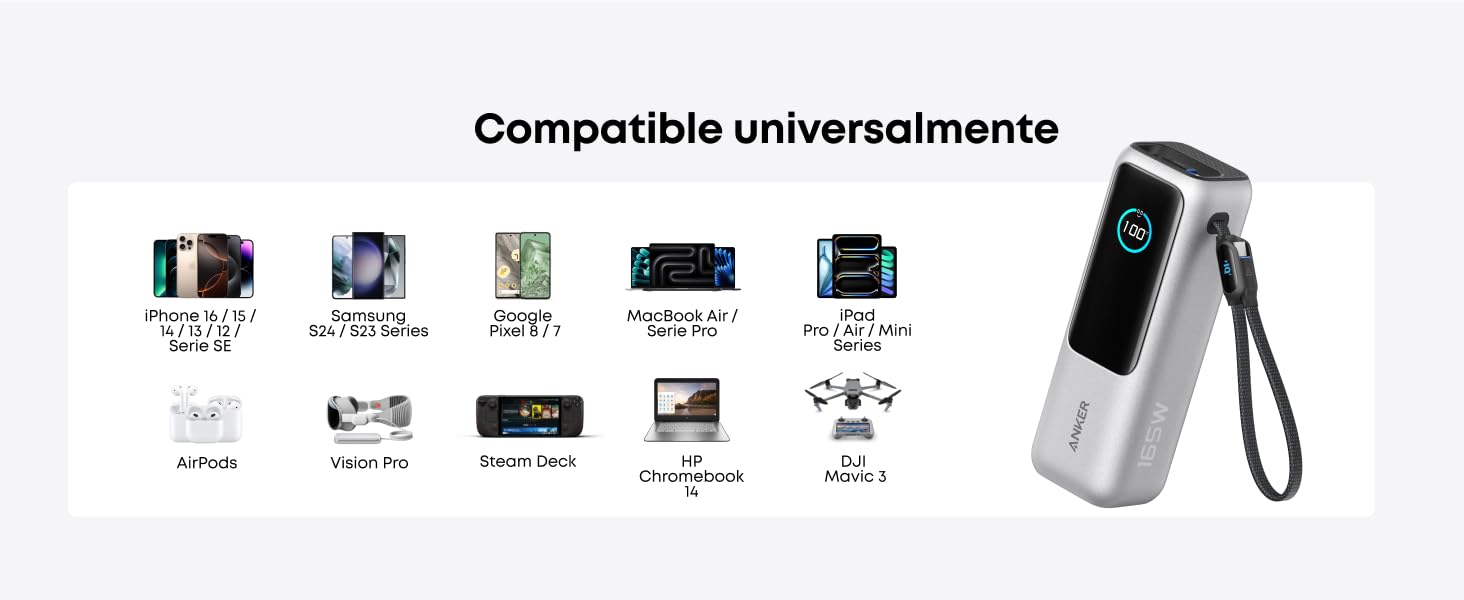 Compatible universalmente

iPhone 16 / 15 / 14 / 13 / 12 / Serie SE

Samsung S24 / S23 Series

Google Pixel 8 / 7

MacBook Air / Serie Pro

iPad Pro / Air / Mini Series

AirPods

Vision Pro

Steam Deck

HP Chromebook 14

DJI Mavic 3

100

ANKER

165W